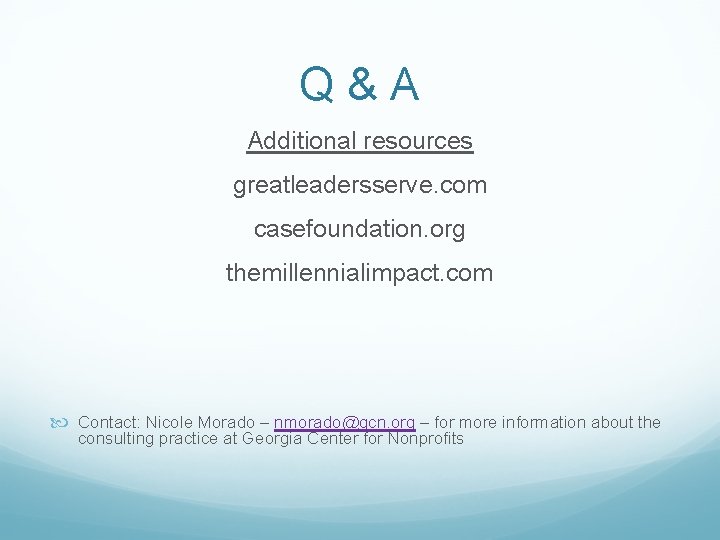 Q & A

Additional resources

greatleadersserve.com

casefoundation.org

themillennialimpact.com

Contact: Nicole Morado – nmorado@gcn.org – for more information about the consulting practice at Georgia Center for Nonprofits